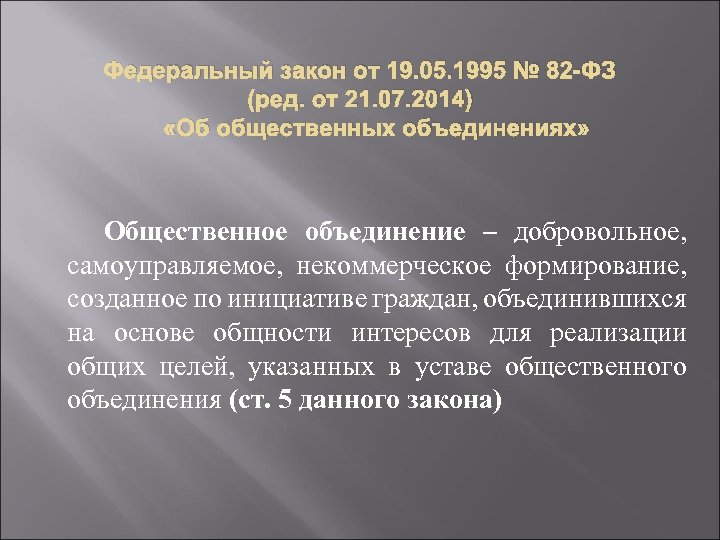 Федеральный закон от 19.05.1995 № 82-ФЗ
(ред. от 21.07.2014)
«Об общественных объединениях»

Общественное объединение – добровольное, самоуправляемое, некоммерческое формирование, созданное по инициативе граждан, объединившихся на основе общности интересов для реализации общих целей, указанных в уставе общественного объединения (ст. 5 данного закона)